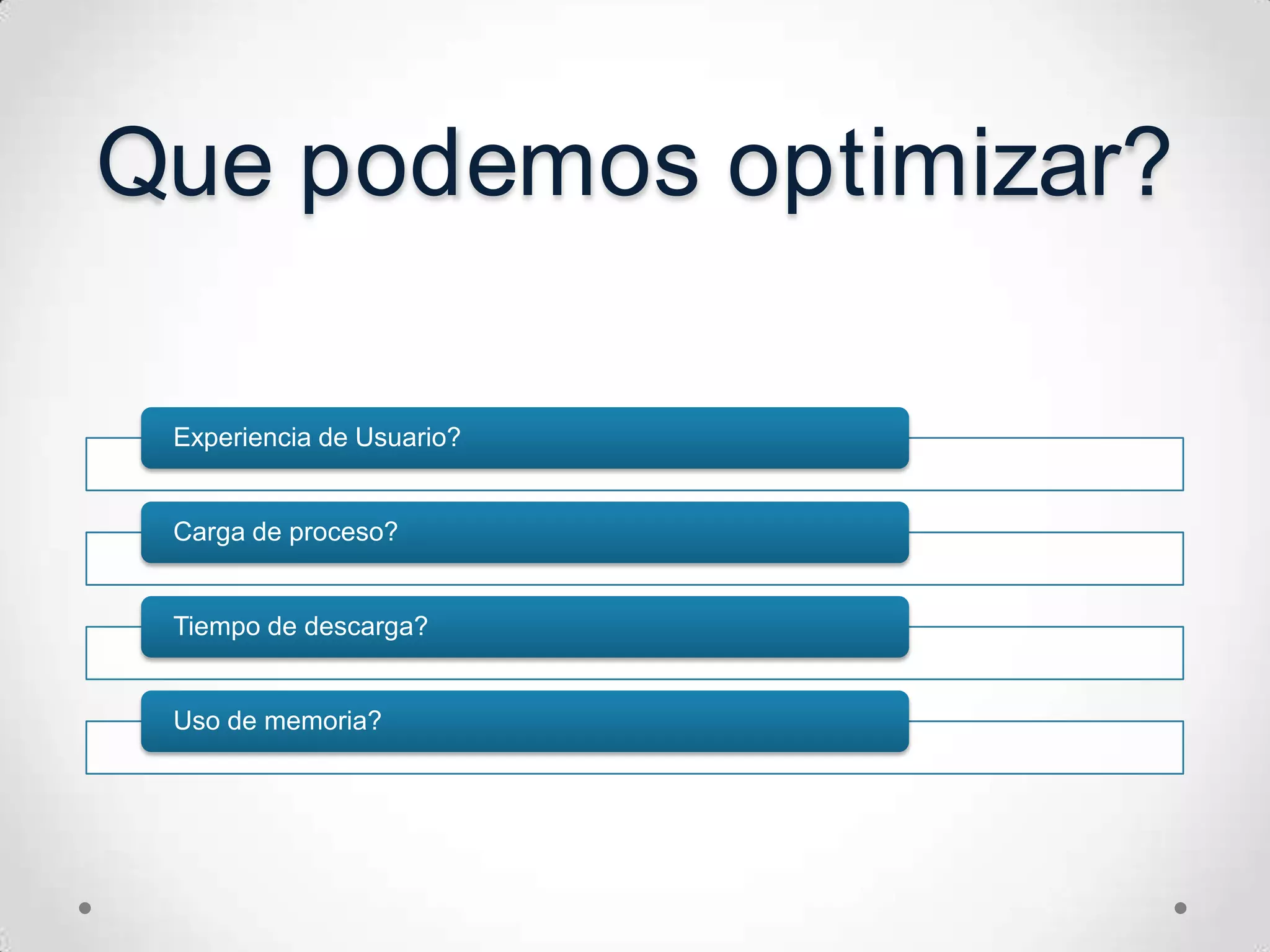 Que podemos optimizar?

Experiencia de Usuario?

Carga de proceso?

Tiempo de descarga?

Uso de memoria?